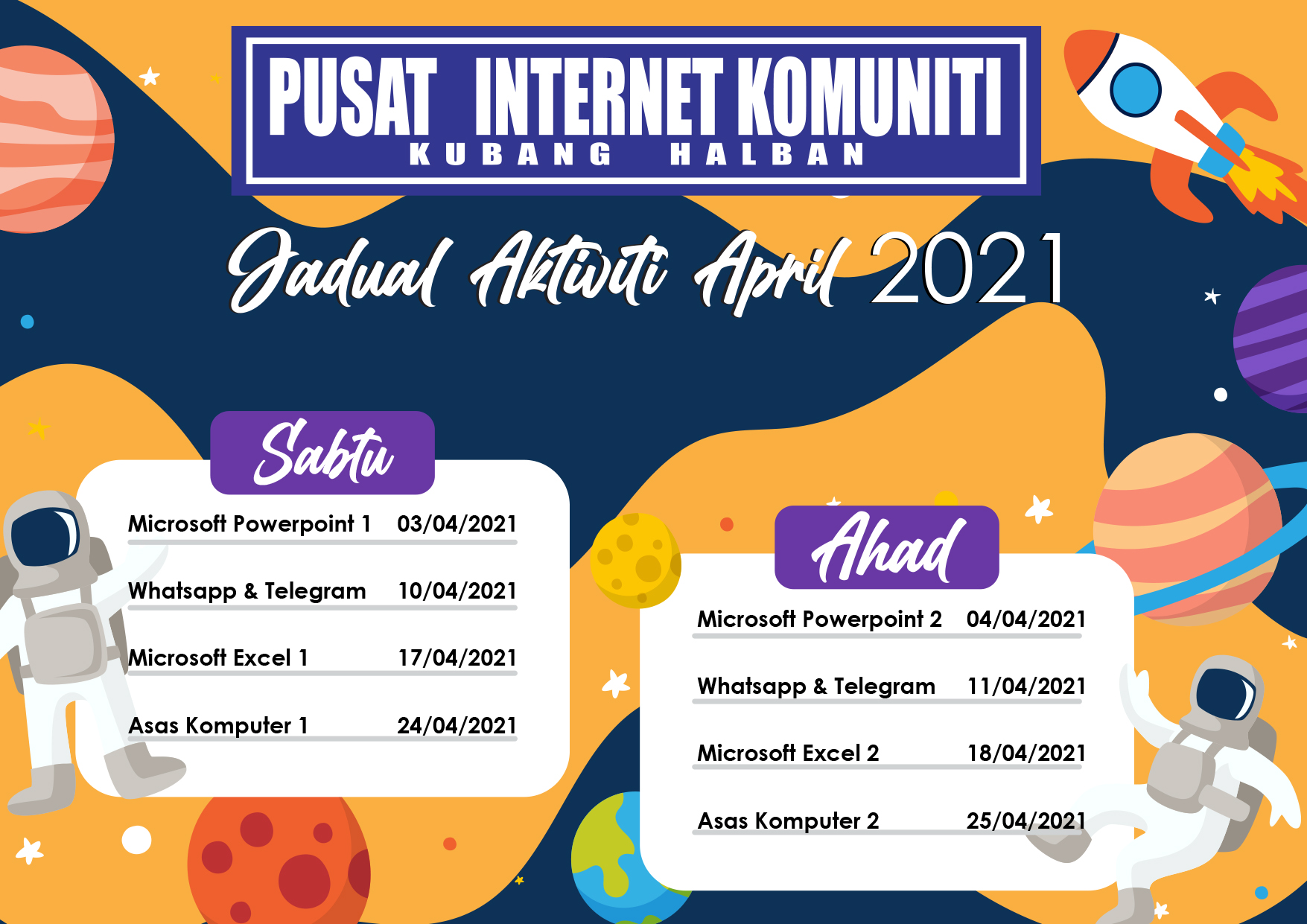 PUSAT INTERNET KOMUNITI
KUBANG HALBAN

Jadual Aktiviti April 2021

Sabtu

Microsoft Powerpoint 1 03/04/2021

Whatsapp & Telegram 10/04/2021

Microsoft Excel 1 17/04/2021

Asas Komputer 1 24/04/2021

Ahad

Microsoft Powerpoint 2 04/04/2021

Whatsapp & Telegram 11/04/2021

Microsoft Excel 2 18/04/2021

Asas Komputer 2 25/04/2021